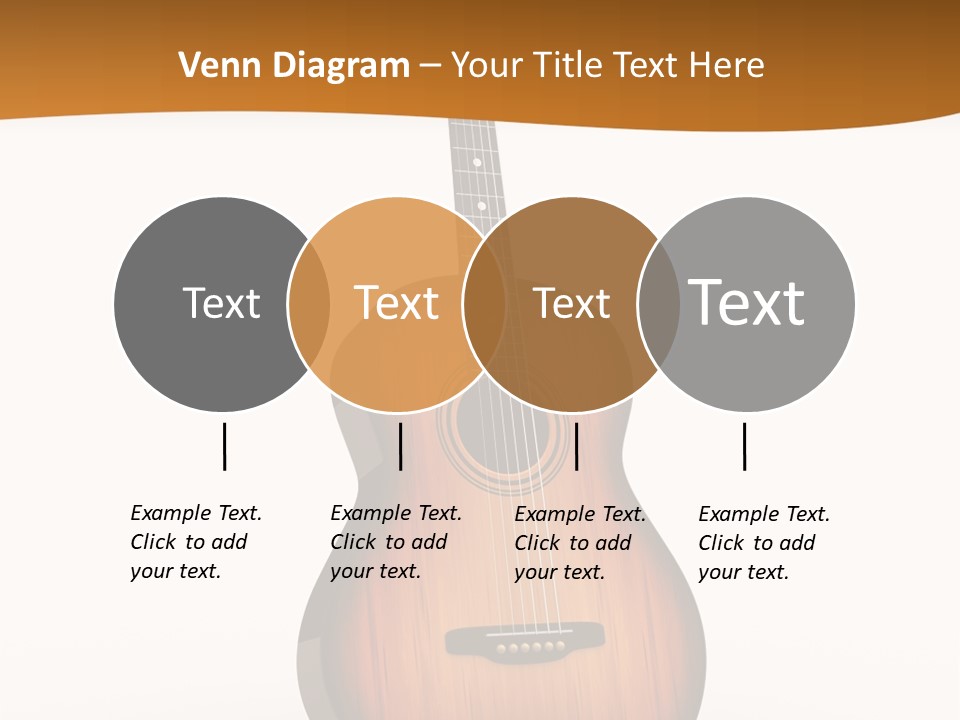 Venn Diagram – Your Title Text Here

Text

Text

Text

Text

Example Text. Click to add your text.

Example Text. Click to add your text.

Example Text. Click to add your text.

Example Text. Click to add your text.